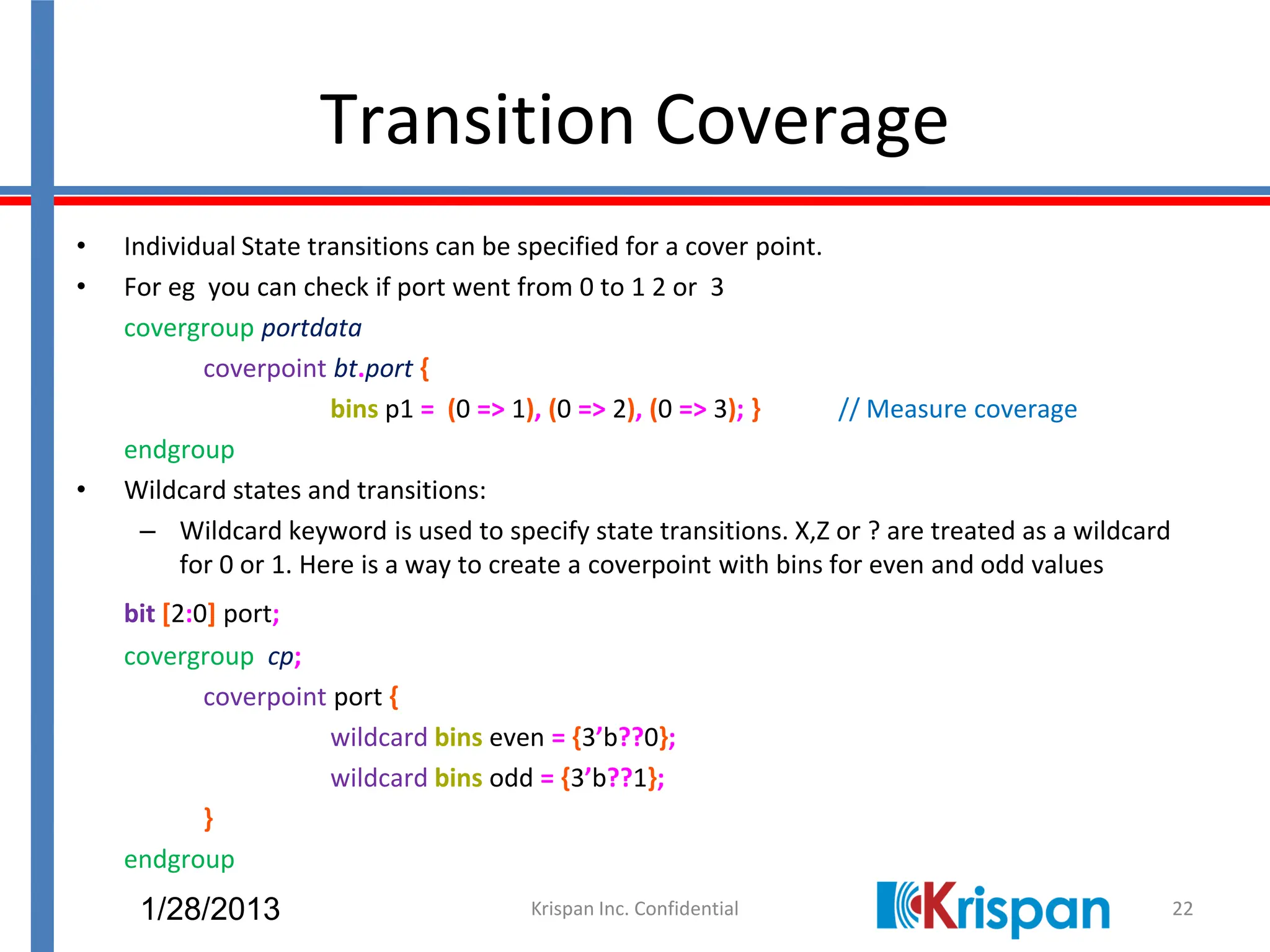 Transition Coverage

• Individual State transitions can be specified for a cover point.
• For eg you can check if port went from 0 to 1 2 or 3

covergroup portdata
coverpoint bt.port {
bins p1 = (0 => 1), (0 => 2), (0 => 3); } // Measure coverage
endgroup

• Wildcard states and transitions:
– Wildcard keyword is used to specify state transitions. X,Z or ? are treated as a wildcard for 0 or 1. Here is a way to create a coverpoint with bins for even and odd values

bit [2:0] port;
covergroup cp;
coverpoint port {
wildcard bins even = {3’b??0};
wildcard bins odd = {3’b??1};
}
endgroup

1/28/2013 Krispan Inc. Confidential Krispan 22